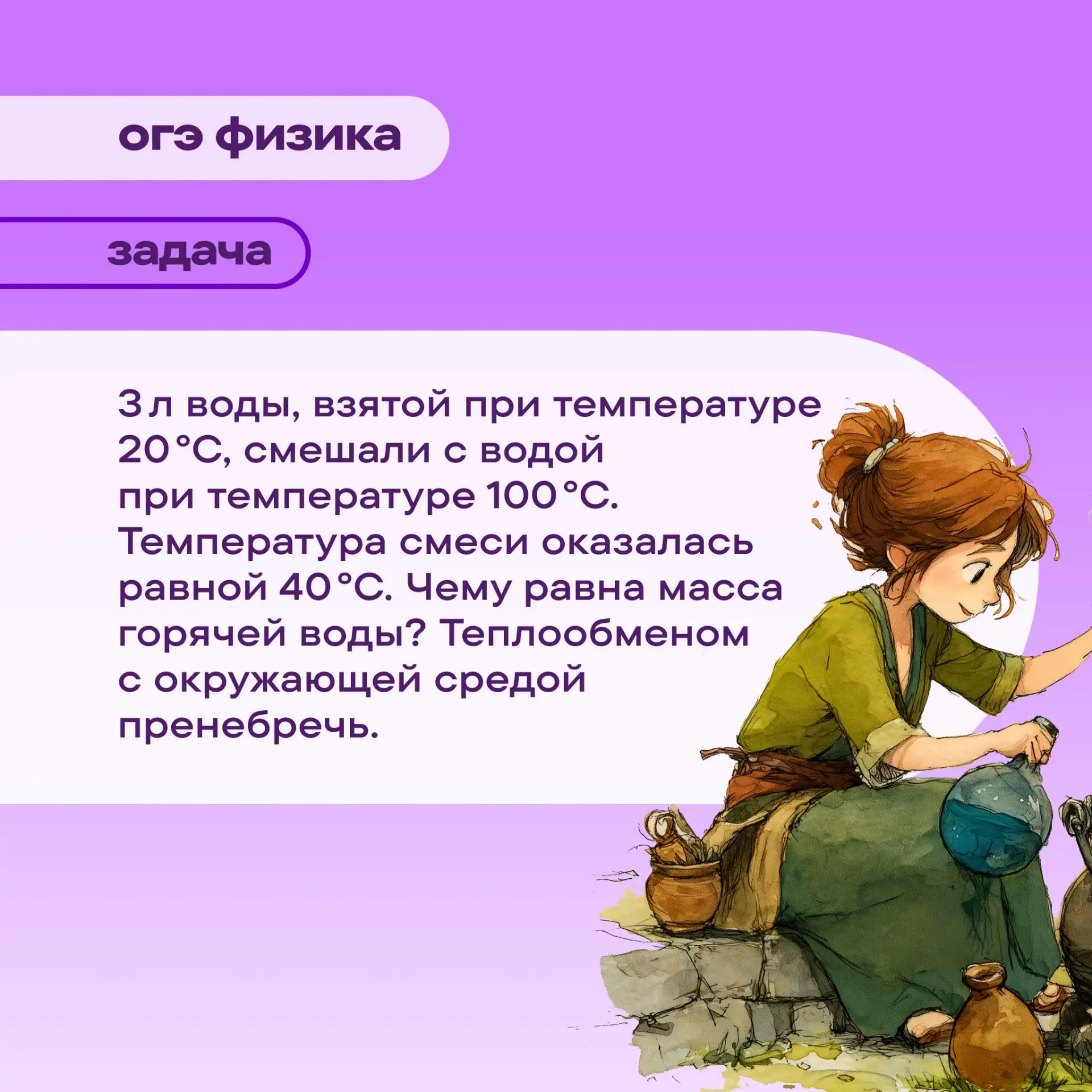 огэ физика

задача

3 л воды, взятой при температуре 20 °C, смешали с водой при температуре 100 °C. Температура смеси оказалась равной 40 °C. Чему равна масса горячей воды? Теплообменом с окружающей средой пренебречь.